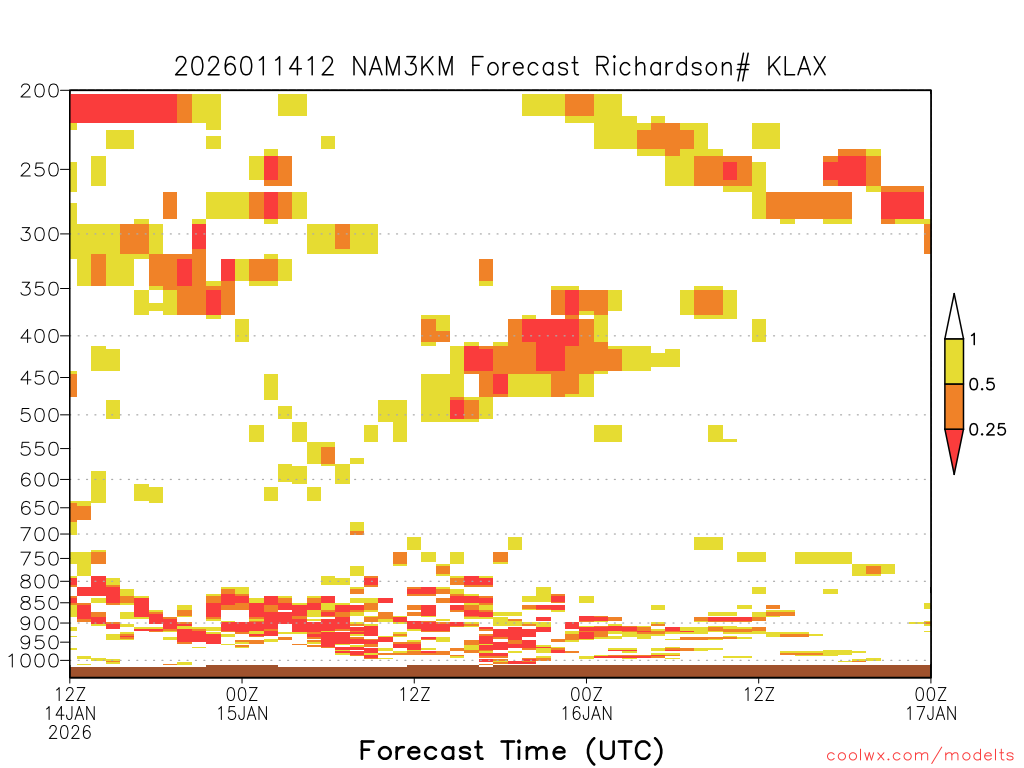 2026011412 NAM3KM Forecast Richardson# KLAX

200
250
300
350
400
450
500
550
600
650
700
750
800
850
900
950
1000

1
0.5
0.25

12Z
14JAN
2026
00Z
15JAN
12Z
00Z
16JAN
12Z
00Z
17JAN

Forecast Time (UTC)

coolwx.com/modelts